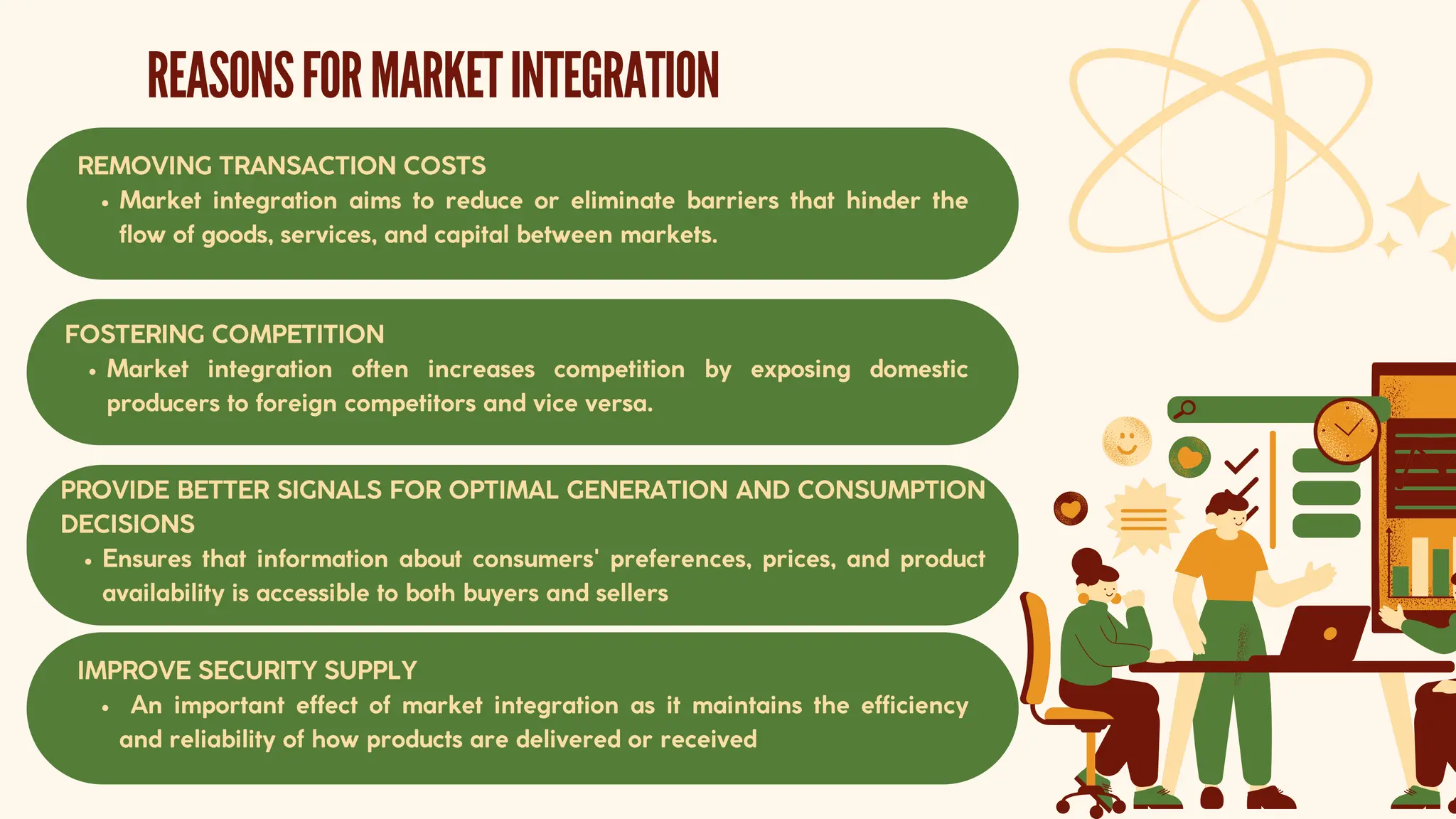 REASONS FOR MARKET INTEGRATION

REMOVING TRANSACTION COSTS

• Market integration aims to reduce or eliminate barriers that hinder the flow of goods, services, and capital between markets.

FOSTERING COMPETITION

• Market integration often increases competition by exposing domestic producers to foreign competitors and vice versa.

PROVIDE BETTER SIGNALS FOR OPTIMAL GENERATION AND CONSUMPTION DECISIONS

• Ensures that information about consumers' preferences, prices, and product availability is accessible to both buyers and sellers

IMPROVE SECURITY SUPPLY

• An important effect of market integration as it maintains the efficiency and reliability of how products are delivered or received